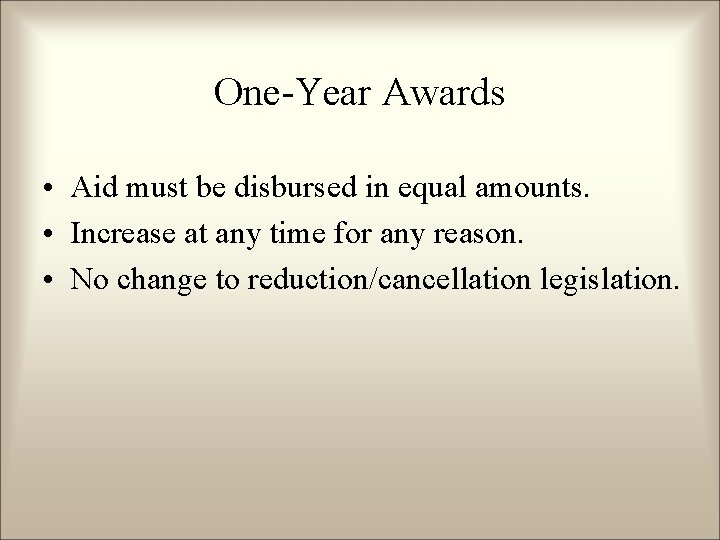 One-Year Awards

• Aid must be disbursed in equal amounts.
• Increase at any time for any reason.
• No change to reduction/cancellation legislation.